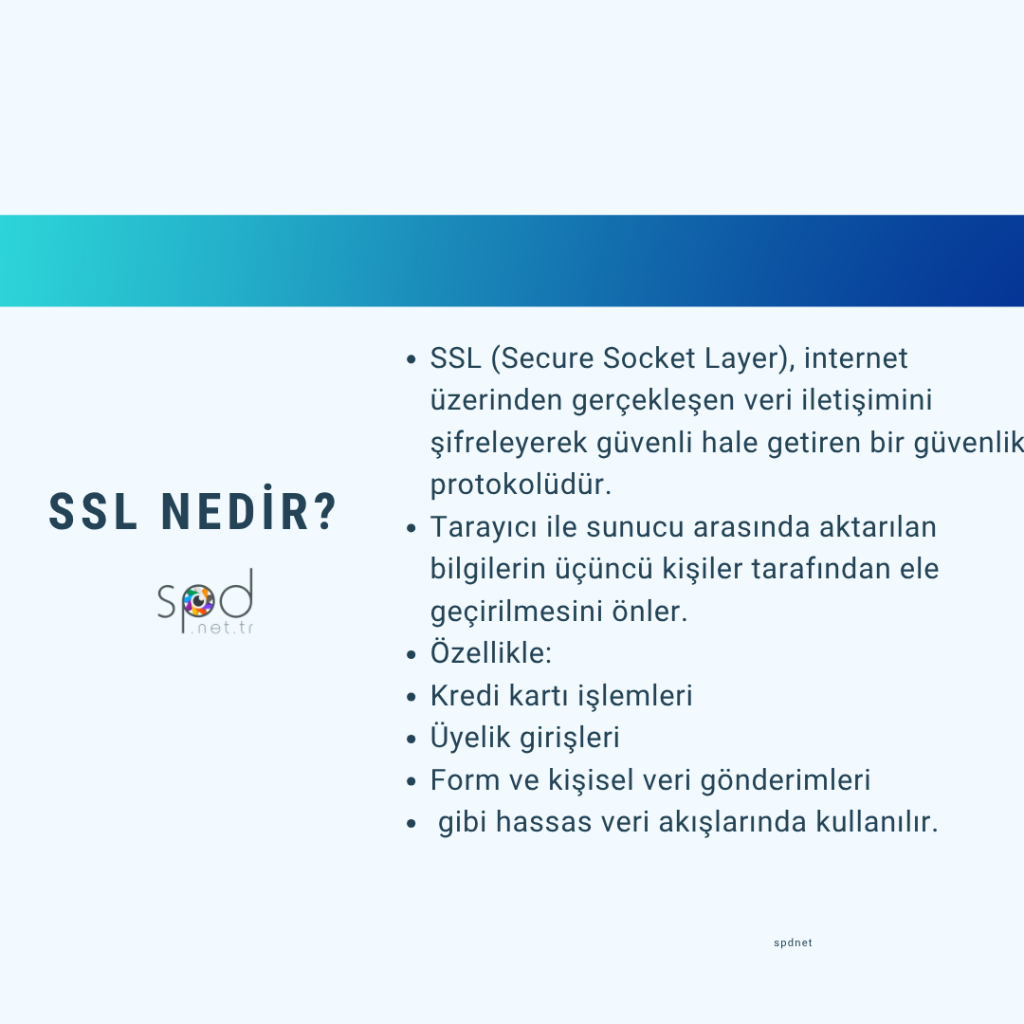 SSL NEDİR?

spd
.net.tr

- SSL (Secure Socket Layer), internet üzerinden gerçekleşen veri iletişimini şifreleyerek güvenli hale getiren bir güvenlik protokolüdür.
- Tarayıcı ile sunucu arasında aktarılan bilgilerin üçüncü kişiler tarafından ele geçirilmesini önler.
- Özellikle:
- Kredi kartı işlemleri
- Üyelik girişleri
- Form ve kişisel veri gönderimleri
- gibi hassas veri akışlarında kullanılır.

spdnet